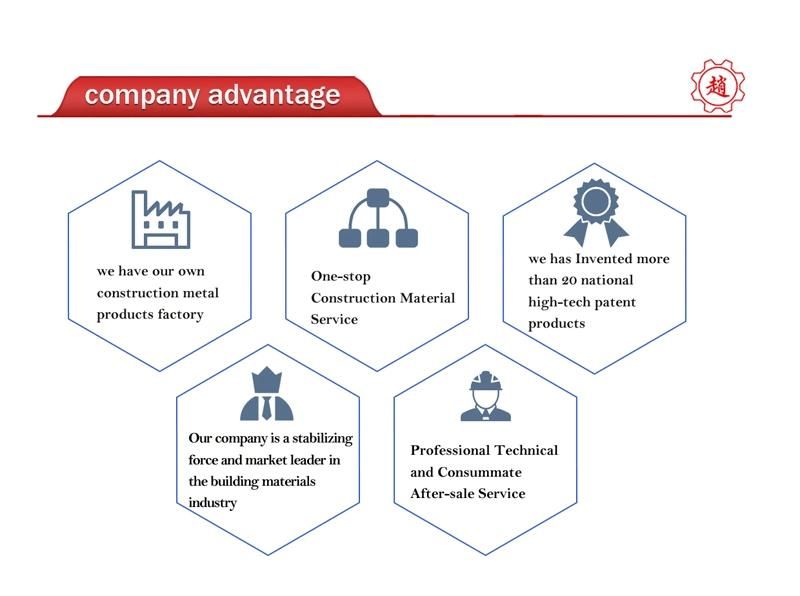 company advantage

趙

we have our own construction metal products factory

One-stop Construction Material Service

we has Invented more than 20 national high-tech patent products

Our company is a stabilizing force and market leader in the building materials industry

Professional Technical and Consummate After-sale Service